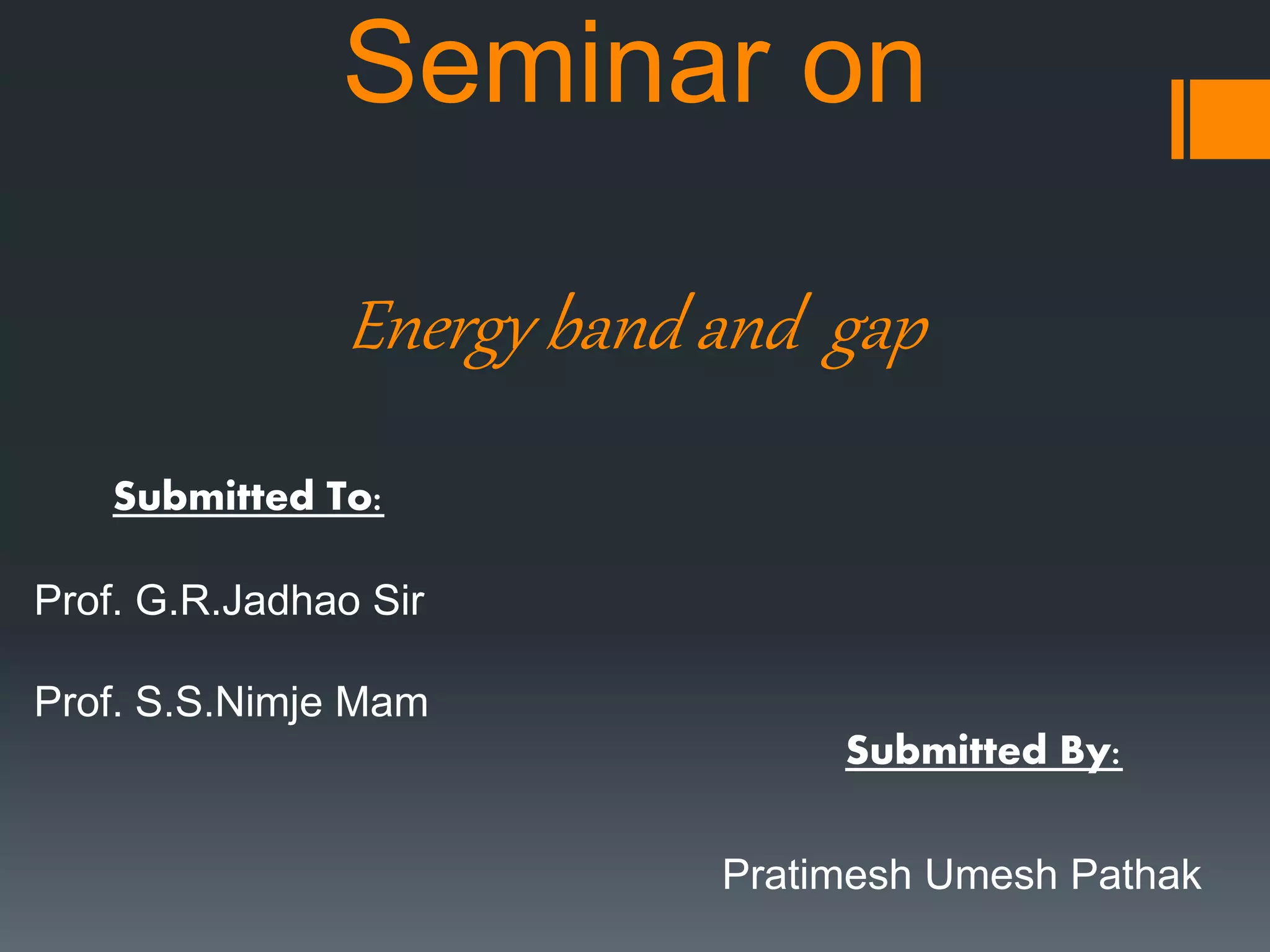 Seminar on

Energy band and gap

Submitted To:

Prof. G.R.Jadhao Sir

Prof. S.S.Nimje Mam

Submitted By:

Pratimesh Umesh Pathak